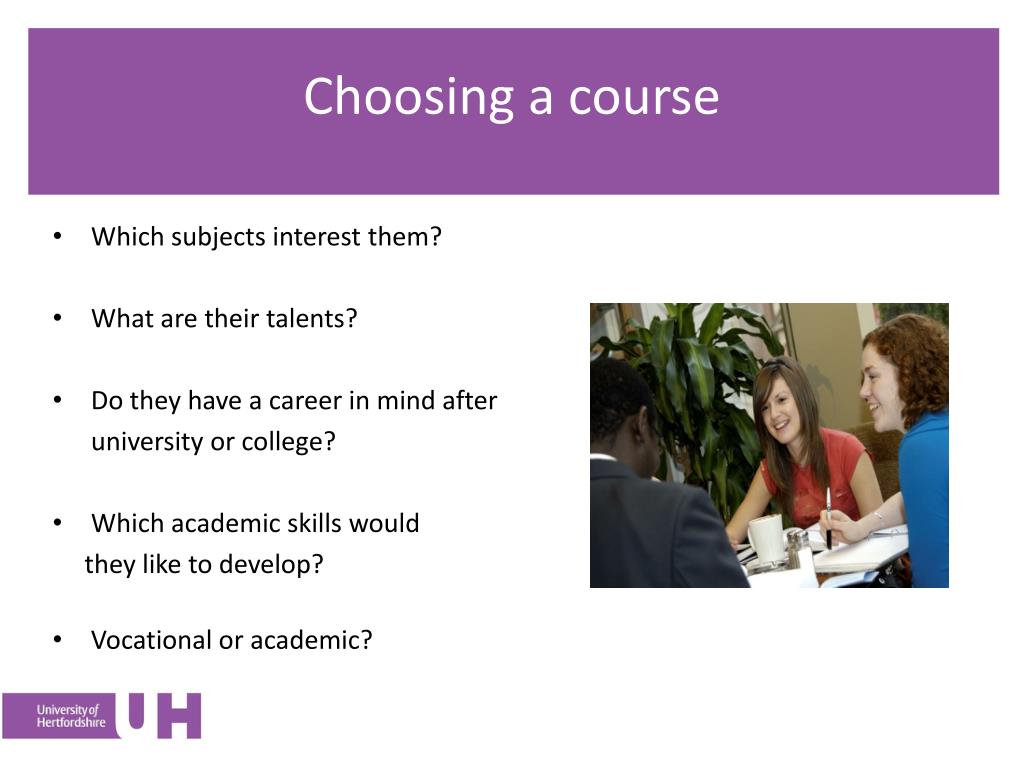 Choosing a course

• Which subjects interest them?

• What are their talents?

• Do they have a career in mind after university or college?

• Which academic skills would they like to develop?

• Vocational or academic?

University of Hertfordshire UH